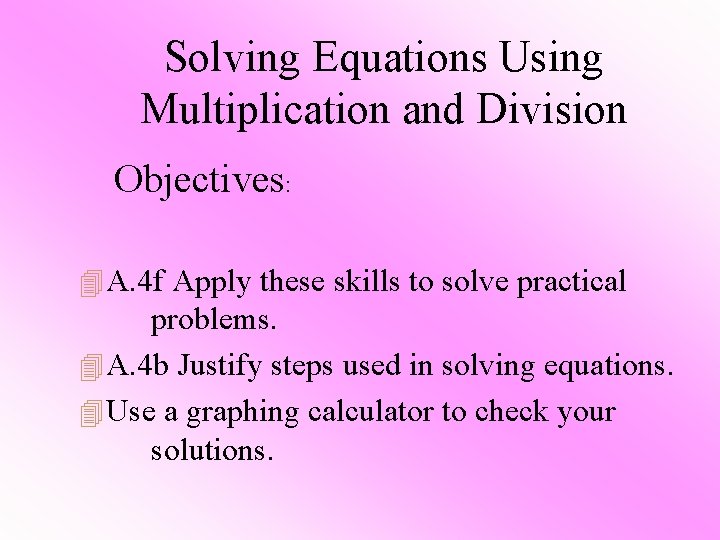 Solving Equations Using Multiplication and Division

Objectives:

A.4f Apply these skills to solve practical problems.

A.4b Justify steps used in solving equations.

Use a graphing calculator to check your solutions.